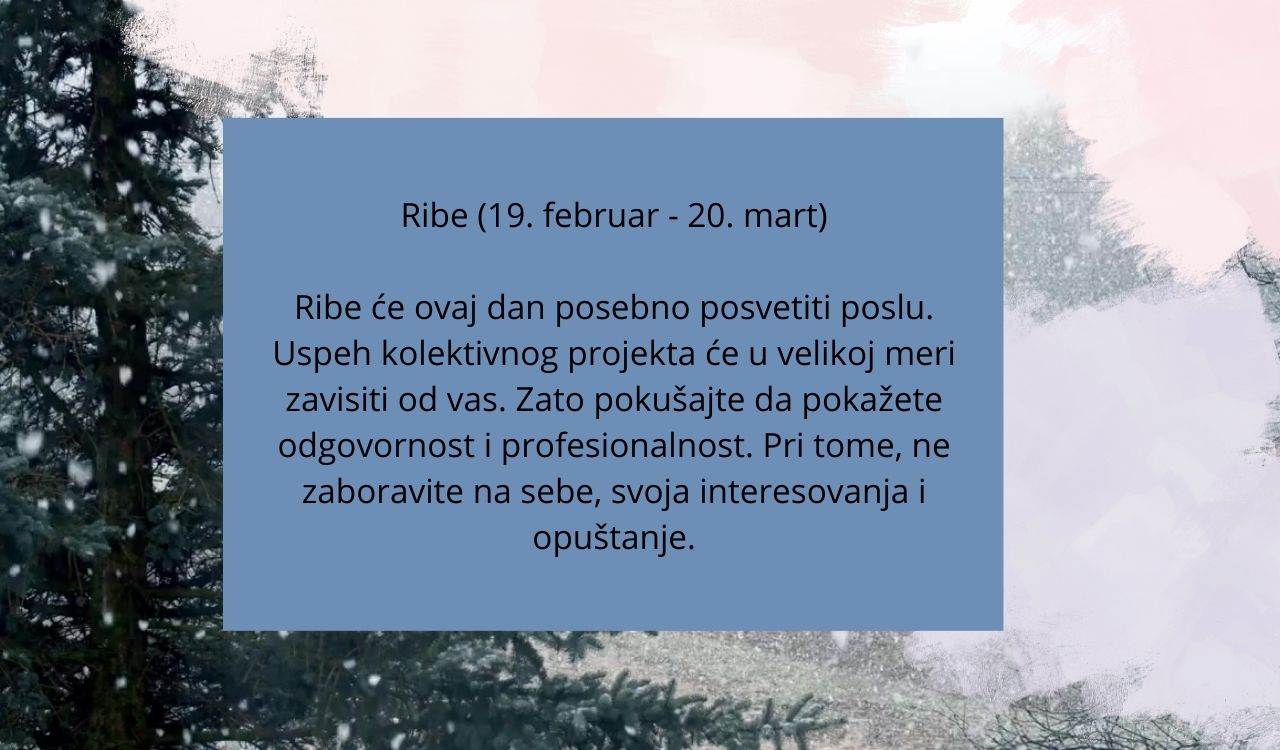 Ribe (19. februar - 20. mart)

Ribe će ovaj dan posebno posvetiti poslu. Uspeh kolektivnog projekta će u velikoj meri zavisiti od vas. Zato pokušajte da pokažete odgovornost i profesionalnost. Pri tome, ne zaboravite na sebe, svoja interesovanja i opuštanje.